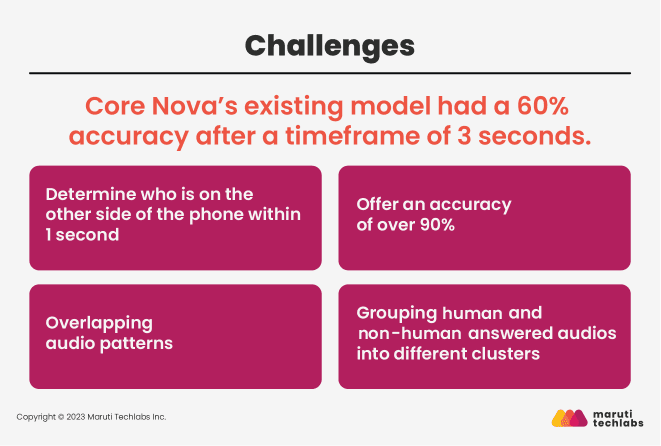 Challenges

Core Nova's existing model had a 60% accuracy after a timeframe of 3 seconds.

Determine who is on the other side of the phone within 1 second

Offer an accuracy of over 90%

Overlapping audio patterns

Grouping human and non-human answered audios into different clusters

Copyright © 2023 Maruti Techlabs Inc.

maruti techlabs